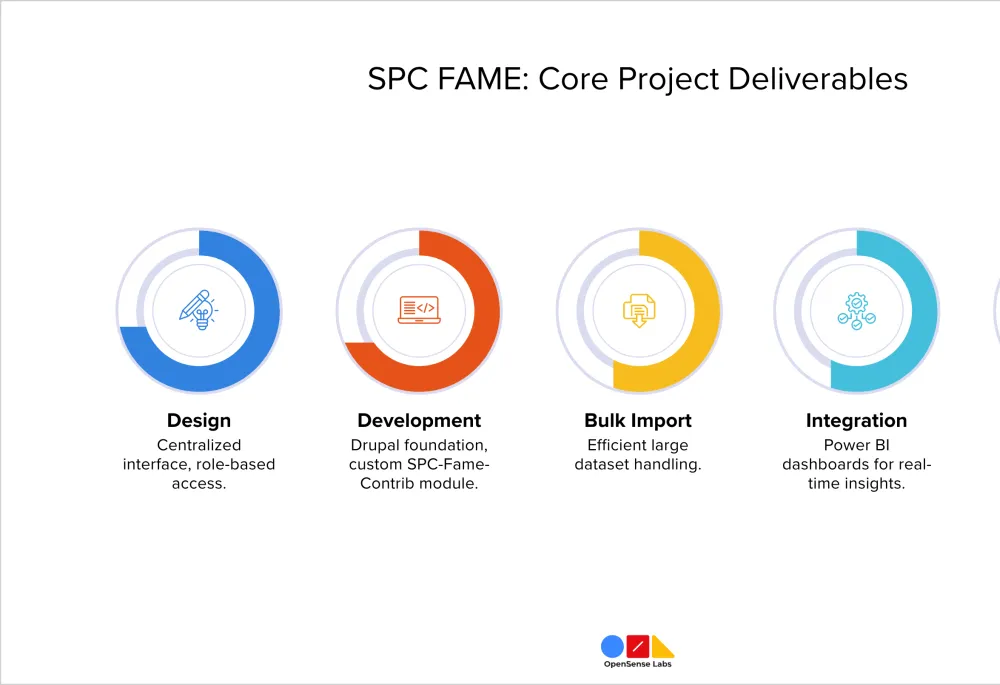 SPC FAME: Core Project Deliverables

Design
Centralized interface, role-based access.

Development
Drupal foundation, custom SPC-Fame-Contrib module.

Bulk Import
Efficient large dataset handling.

Integration
Power BI dashboards for real-time insights.

OpenSense Labs